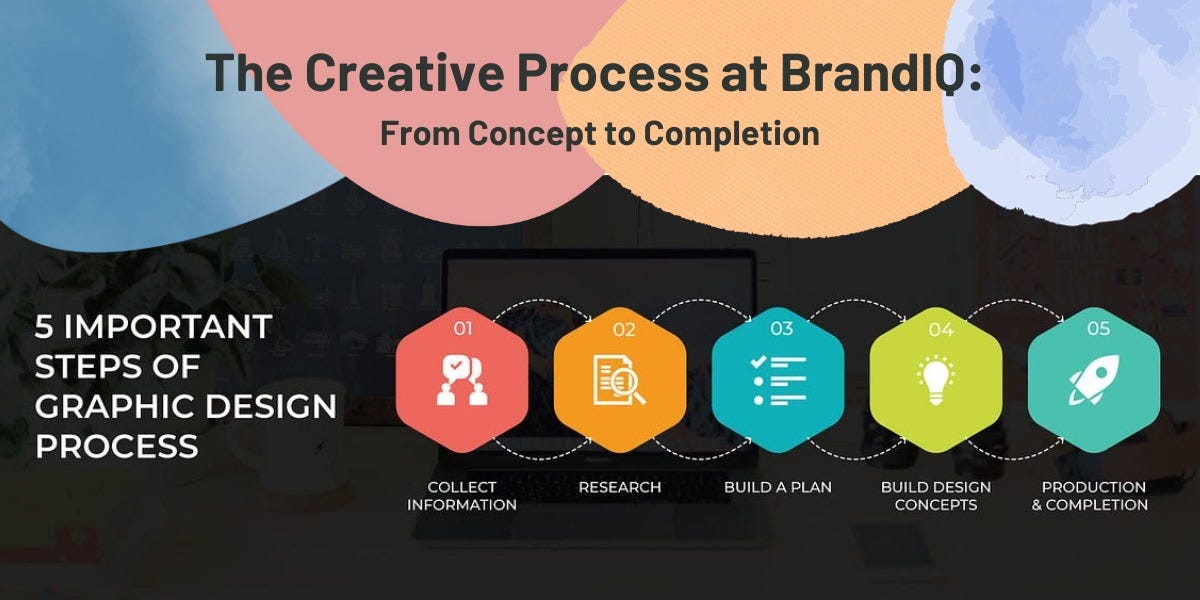 The Creative Process at BrandIQ:
From Concept to Completion

5 IMPORTANT STEPS OF GRAPHIC DESIGN PROCESS

01
COLLECT INFORMATION

02
RESEARCH

03
BUILD A PLAN

04
BUILD DESIGN CONCEPTS

05
PRODUCTION & COMPLETION